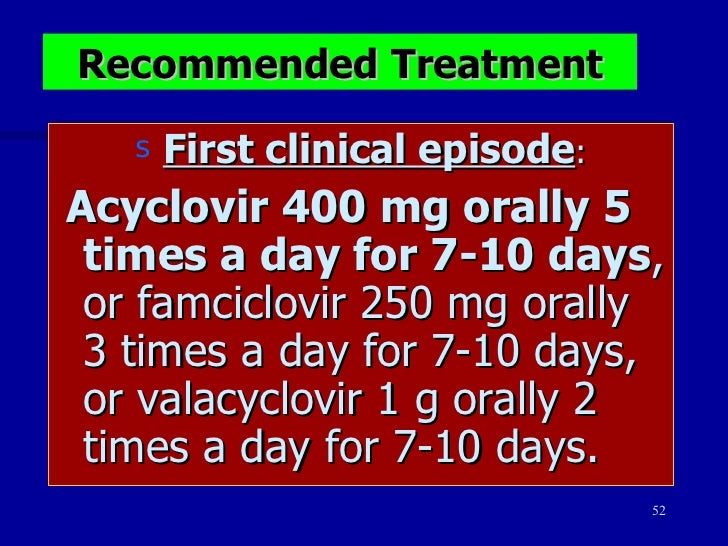 Recommended Treatment

s First clinical episode:

Acyclovir 400 mg orally 5 times a day for 7-10 days, or famciclovir 250 mg orally 3 times a day for 7-10 days, or valacyclovir 1 g orally 2 times a day for 7-10 days.

52